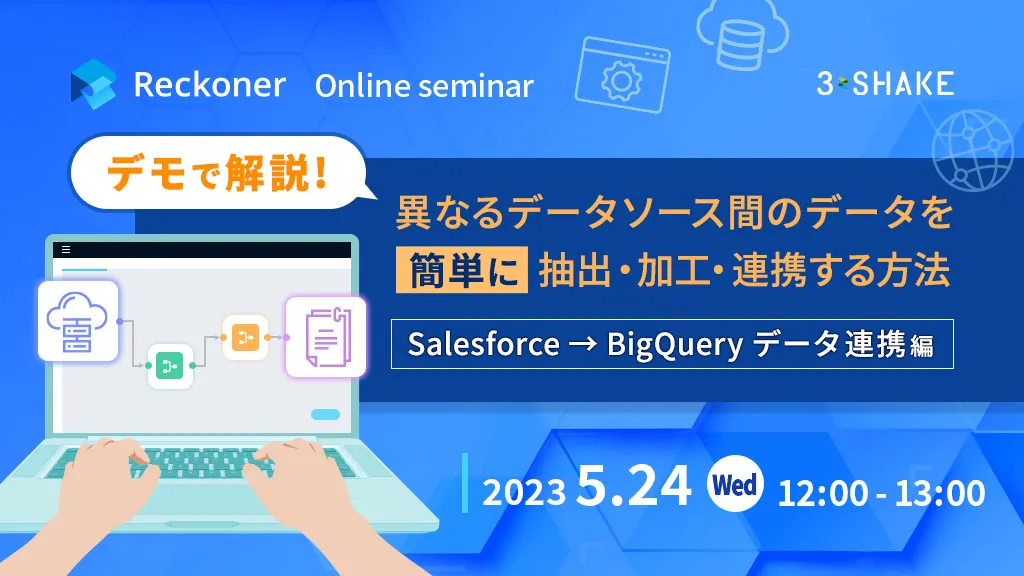 Reckoner Online seminar

3-SHAKE

デモで解説!

異なるデータソース間のデータを

簡単に 抽出・加工・連携する方法

Salesforce → BigQuery データ連携編

2023 5.24 Wed 12:00 - 13:00